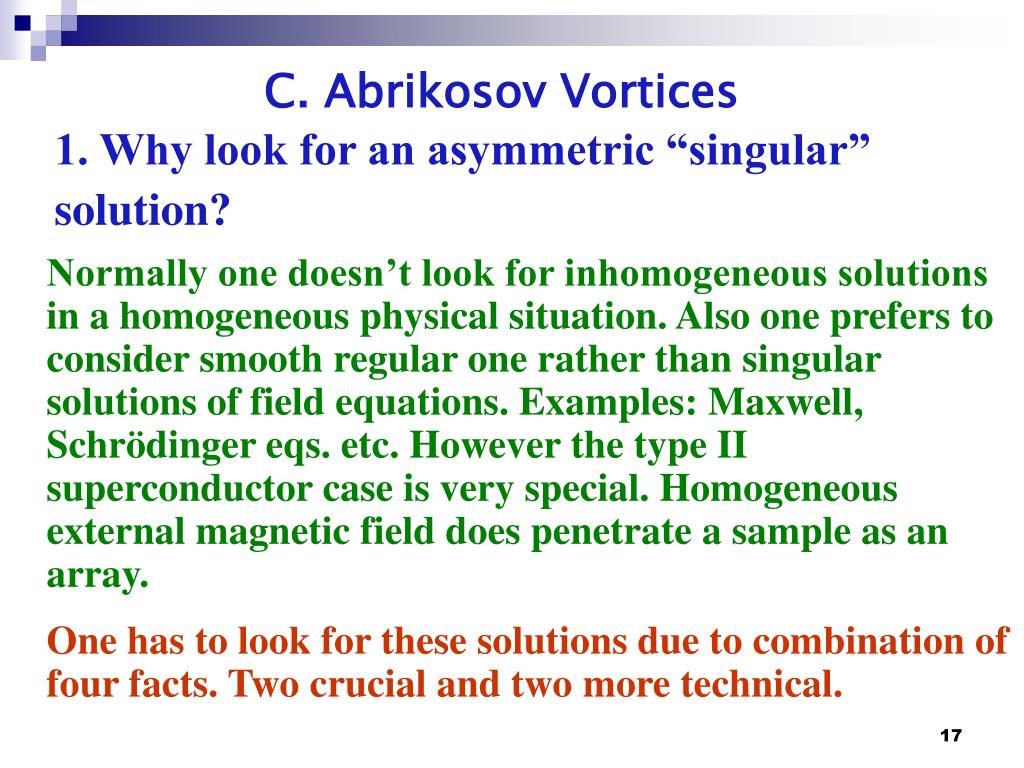 C. Abrikosov Vortices

1. Why look for an asymmetric “singular” solution?

Normally one doesn’t look for inhomogeneous solutions in a homogeneous physical situation. Also one prefers to consider smooth regular one rather than singular solutions of field equations. Examples: Maxwell, Schrödinger eqs. etc. However the type II superconductor case is very special. Homogeneous external magnetic field does penetrate a sample as an array.

One has to look for these solutions due to combination of four facts. Two crucial and two more technical.

17